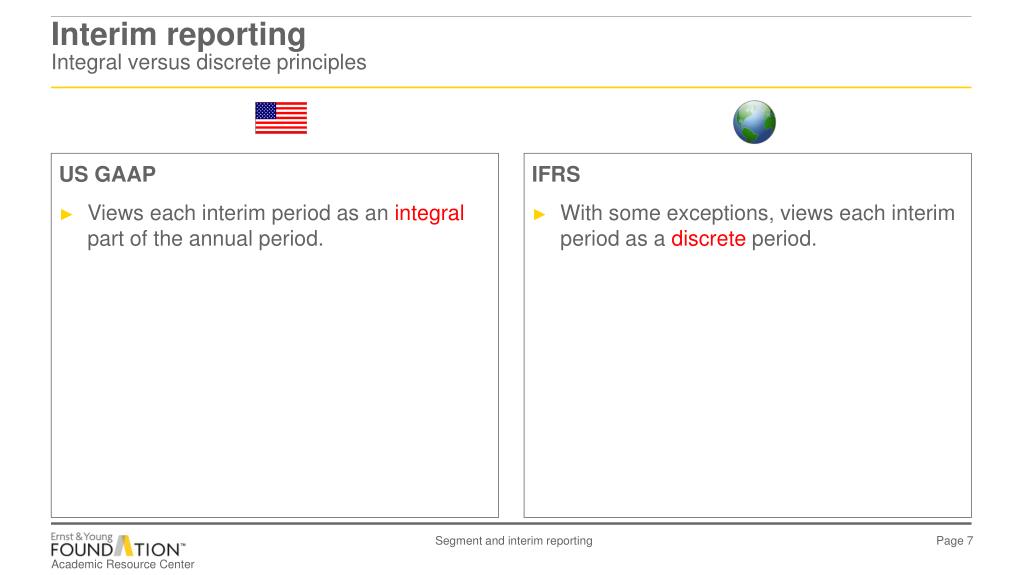 Interim reporting
Integral versus discrete principles

US GAAP

► Views each interim period as an integral part of the annual period.

IFRS

► With some exceptions, views each interim period as a discrete period.

Ernst & Young
FOUNDATION™
Academic Resource Center

Segment and interim reporting

Page 7